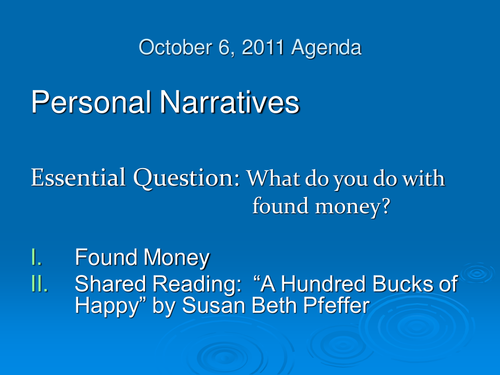 October 6, 2011 Agenda

Personal Narratives

Essential Question: What do you do with found money?

I. Found Money
II. Shared Reading: “A Hundred Bucks of Happy” by Susan Beth Pfeffer